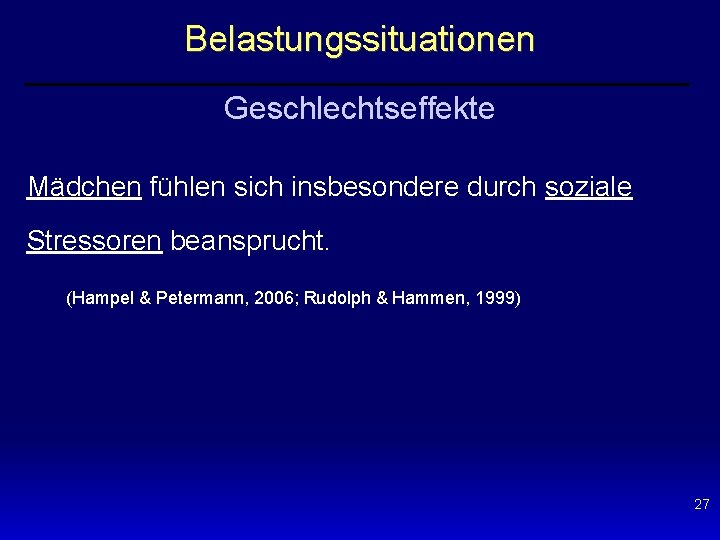 Belastungssituationen

Geschlechtseffekte

Mädchen fühlen sich insbesondere durch soziale Stressoren beansprucht.

(Hampel & Petermann, 2006; Rudolph & Hammen, 1999)

27